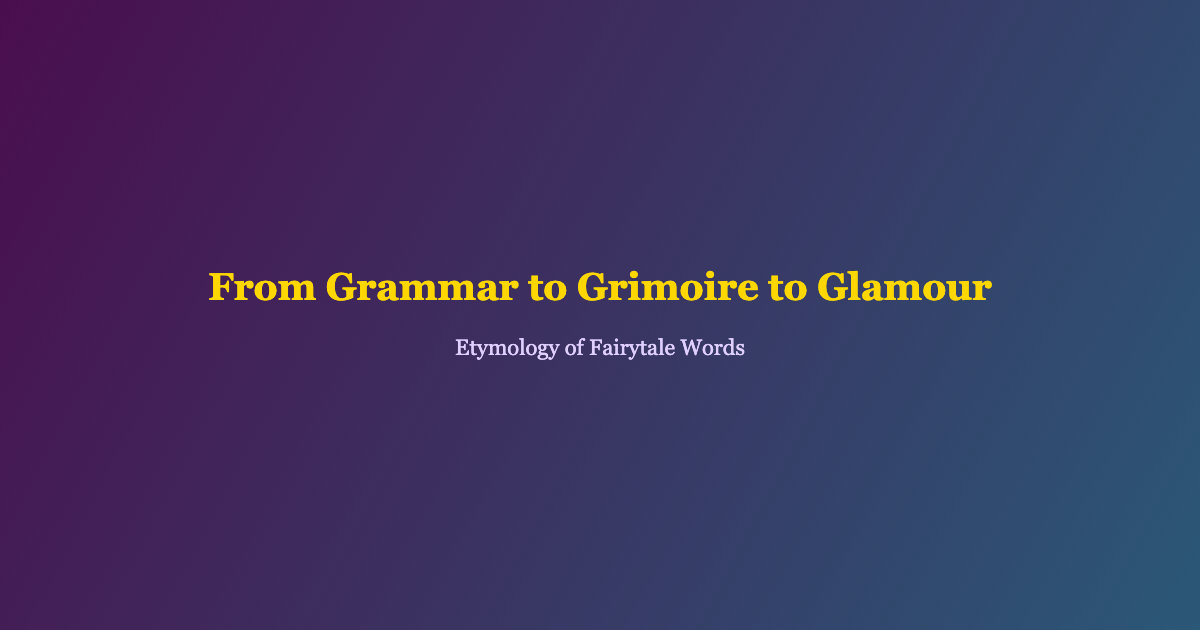 From Grammar to Grimoire to Glamour

Etymology of Fairytale Words